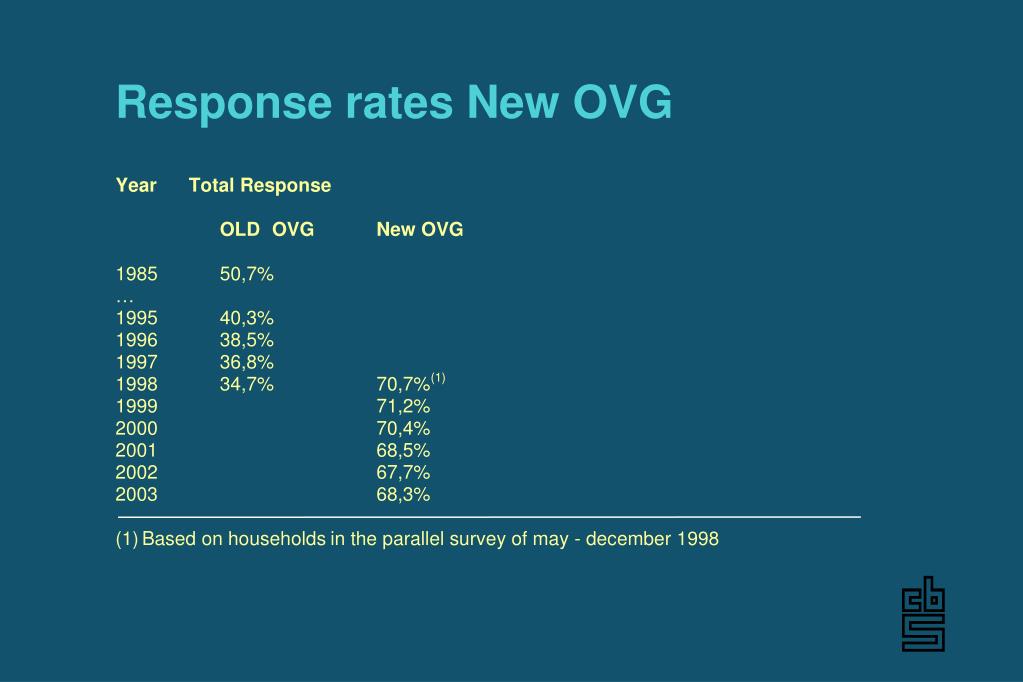 Response rates New OVG

| Year | Total Response | |
|---|---|---|
| | OLD OVG | New OVG |
| 1985 | 50,7% | |
| … | | |
| 1995 | 40,3% | |
| 1996 | 38,5% | |
| 1997 | 36,8% | |
| 1998 | 34,7% | 70,7%$^{(1)}$ |
| 1999 | | 71,2% |
| 2000 | | 70,4% |
| 2001 | | 68,5% |
| 2002 | | 67,7% |
| 2003 | | 68,3% |

(1) Based on households in the parallel survey of may - december 1998

cbs